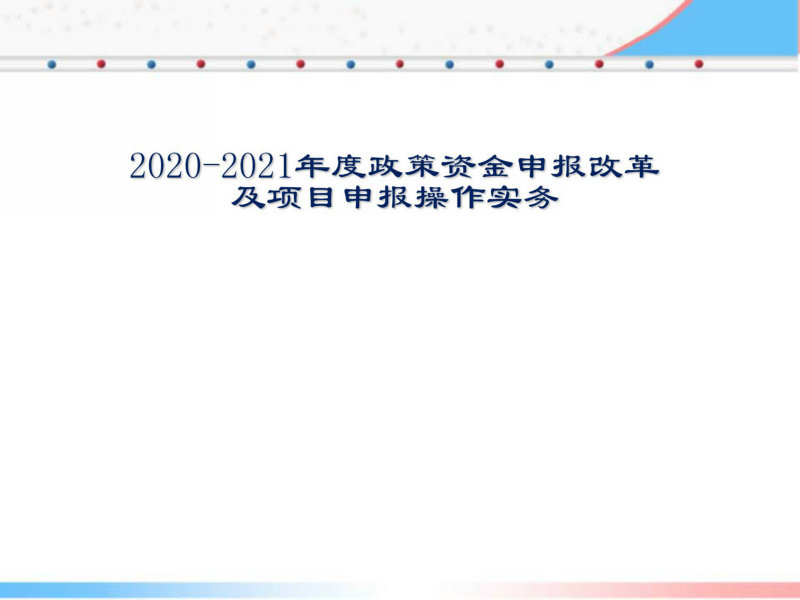 2020-2021年度政策资金申报改革及项目申报操作实务